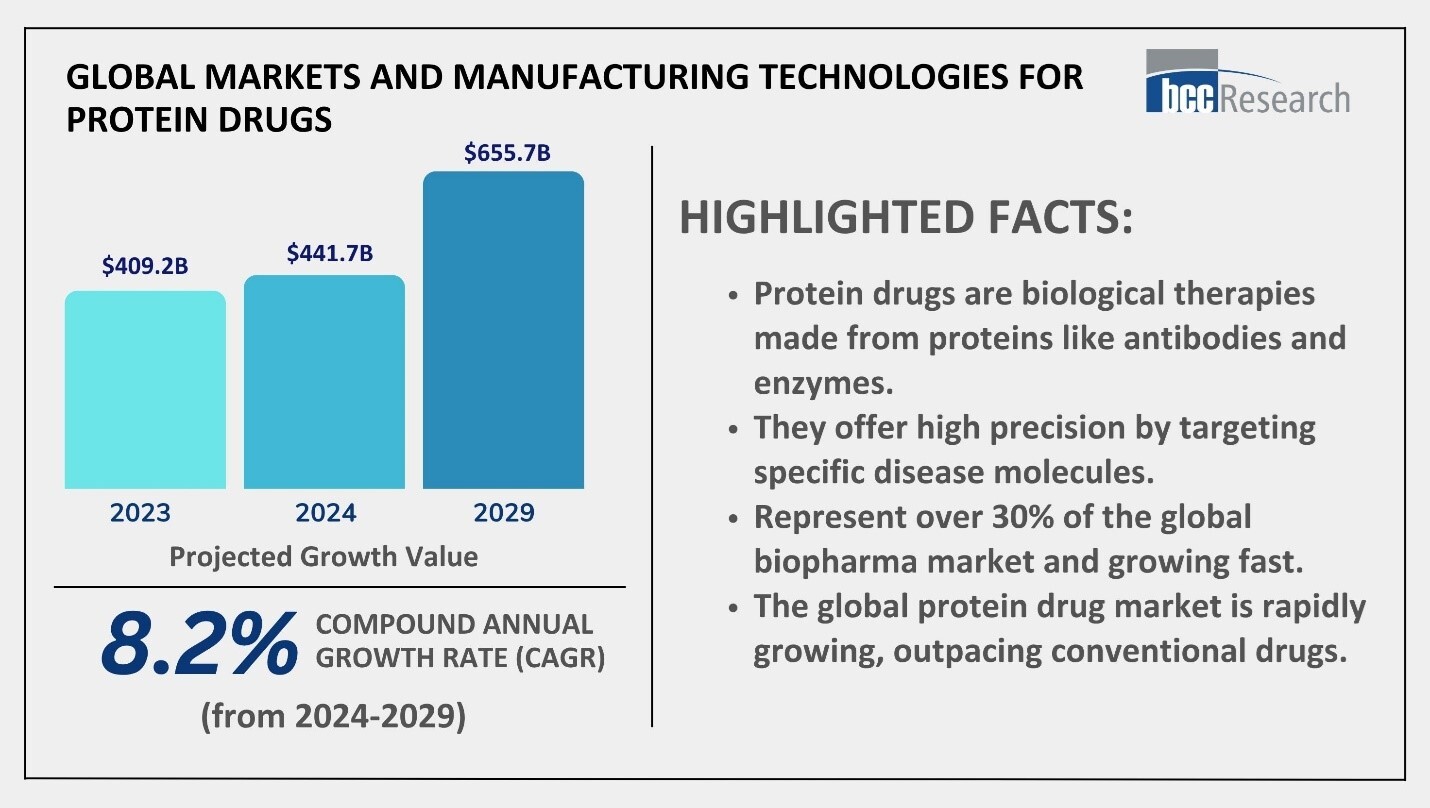 GLOBAL MARKETS AND MANUFACTURING TECHNOLOGIES FOR PROTEIN DRUGS

bcc Research

$409.2B
$441.7B
$655.7B

2023
2024
2029

Projected Growth Value

8.2% COMPOUND ANNUAL GROWTH RATE (CAGR)
(from 2024-2029)

HIGHLIGHTED FACTS:

• Protein drugs are biological therapies made from proteins like antibodies and enzymes.
• They offer high precision by targeting specific disease molecules.
• Represent over 30% of the global biopharma market and growing fast.
• The global protein drug market is rapidly growing, outpacing conventional drugs.